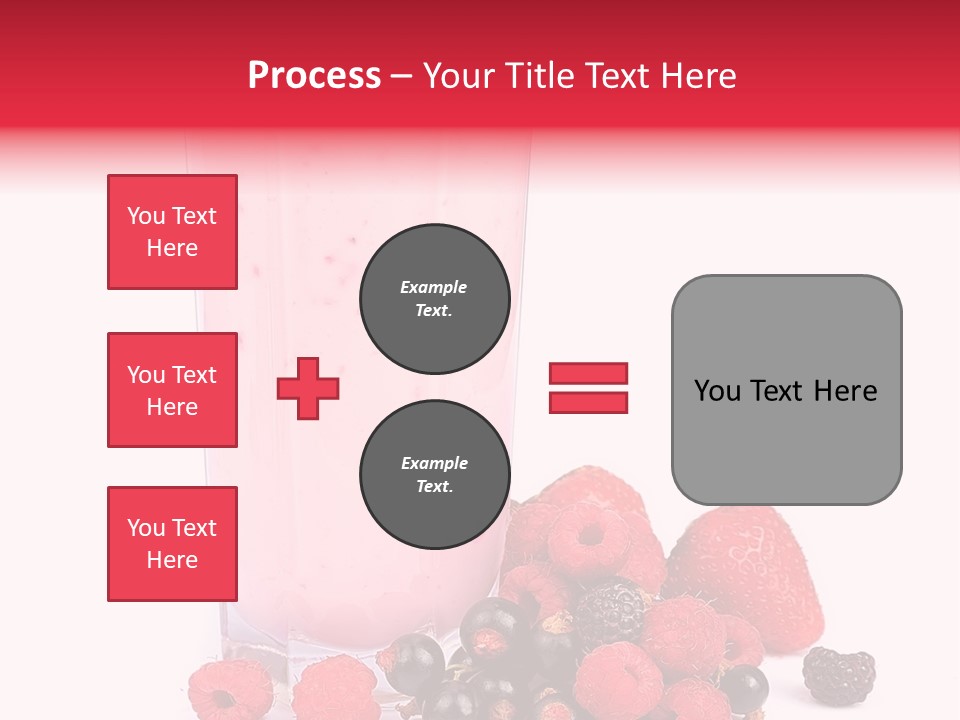 Process – Your Title Text Here

You Text Here

You Text Here

You Text Here

Example Text.

Example Text.

You Text Here